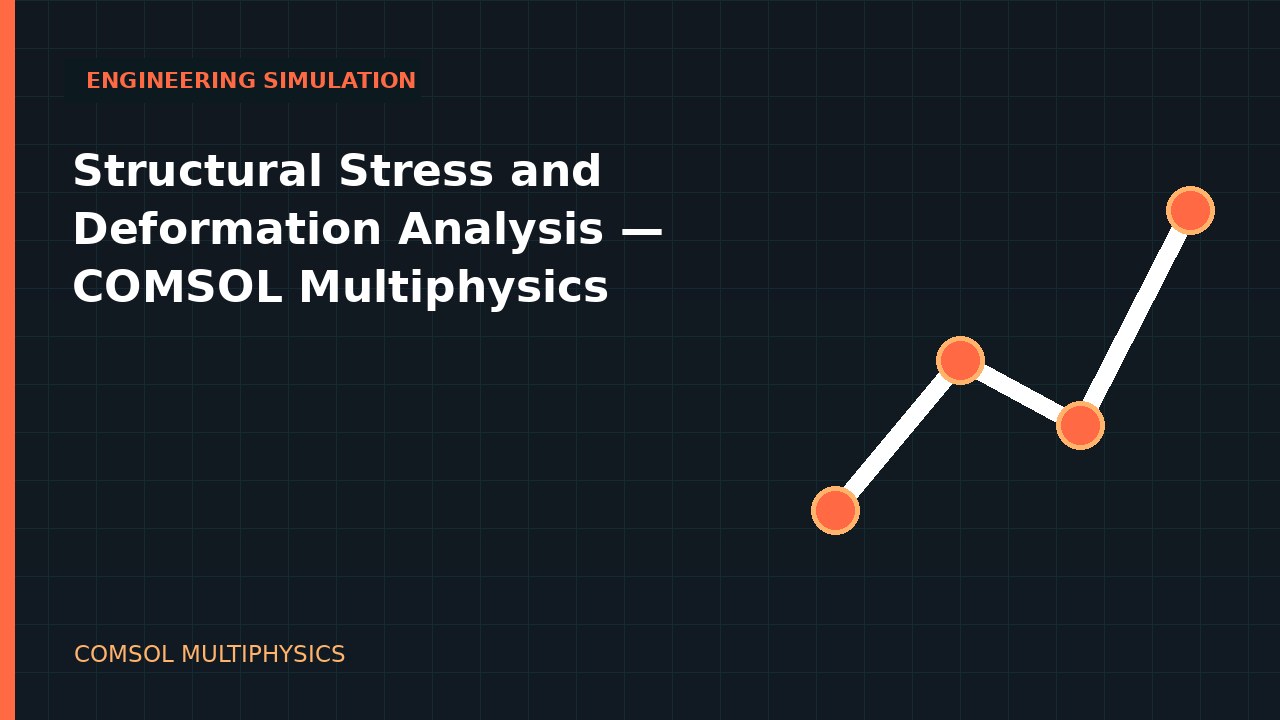 ENGINEERING SIMULATION

Structural Stress and Deformation Analysis — COMSOL Multiphysics

COMSOL MULTIPHYSICS